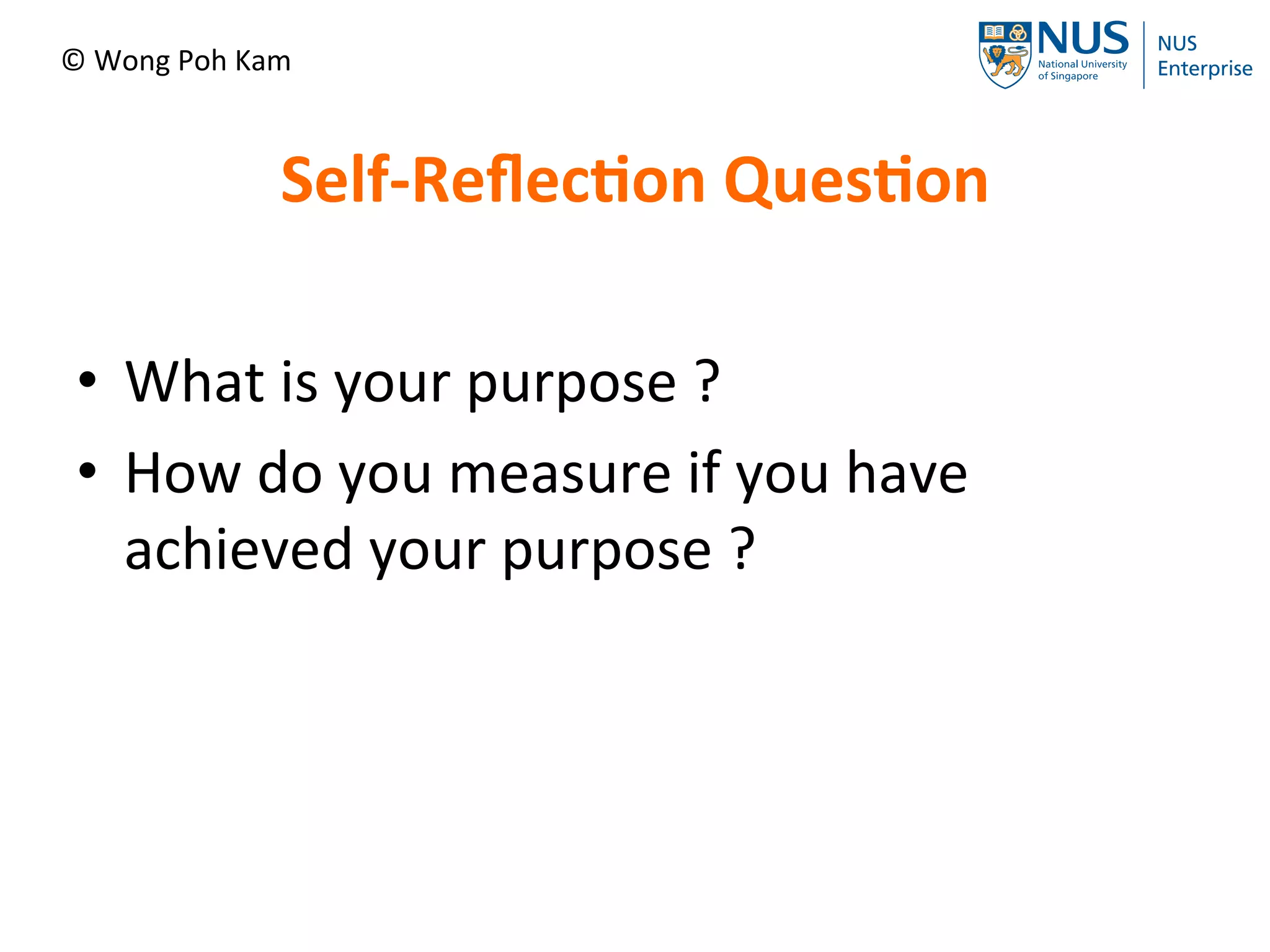 © Wong Poh Kam

NUS National University of Singapore

NUS Enterprise

Self-Reflection Question

• What is your purpose ?
• How do you measure if you have achieved your purpose ?